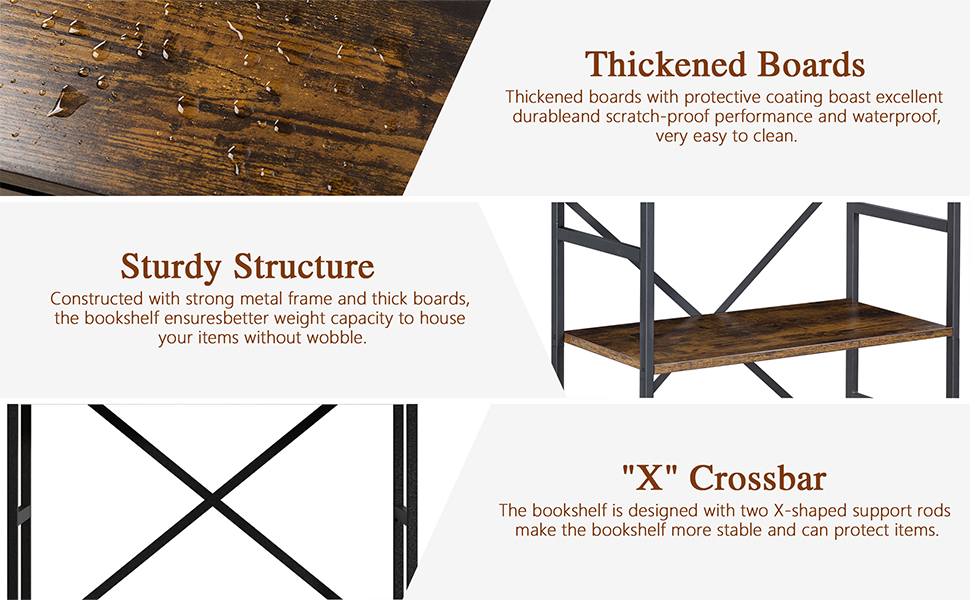 Thickened Boards

Thickened boards with protective coating boast excellent durableand scratch-proof performance and waterproof, very easy to clean.

Sturdy Structure

Constructed with strong metal frame and thick boards, the bookshelf ensuresbetter weight capacity to house your items without wobble.

"X" Crossbar

The bookshelf is designed with two X-shaped support rods make the bookshelf more stable and can protect items.